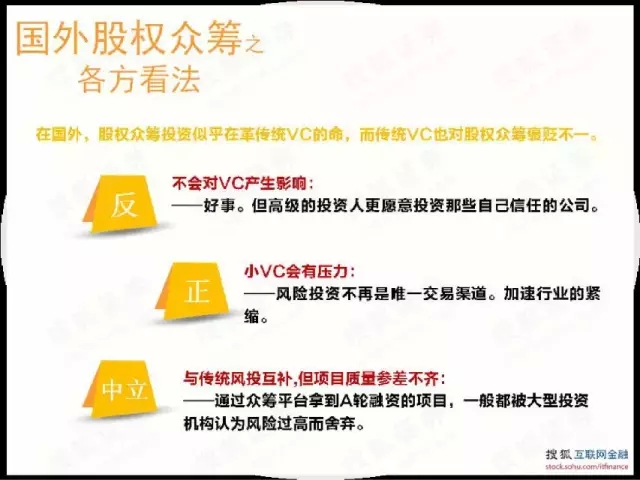 国外股权众筹之
各方看法

在国外，股权众筹投资似乎在革传统VC的命，而传统VC也对股权众筹褒贬不一。

反

不会对VC产生影响：
——好事。但高级的投资人更愿意投资那些自己信任的公司。

正

小VC会有压力：
——风险投资不再是唯一交易渠道。加速行业的紧缩。

中立

与传统风投互补,但项目质量参差不齐：
——通过众筹平台拿到A轮融资的项目，一般都被大型投资机构认为风险过高而舍弃。

搜狐 互联网金融
stock.sohu.com/itfinance